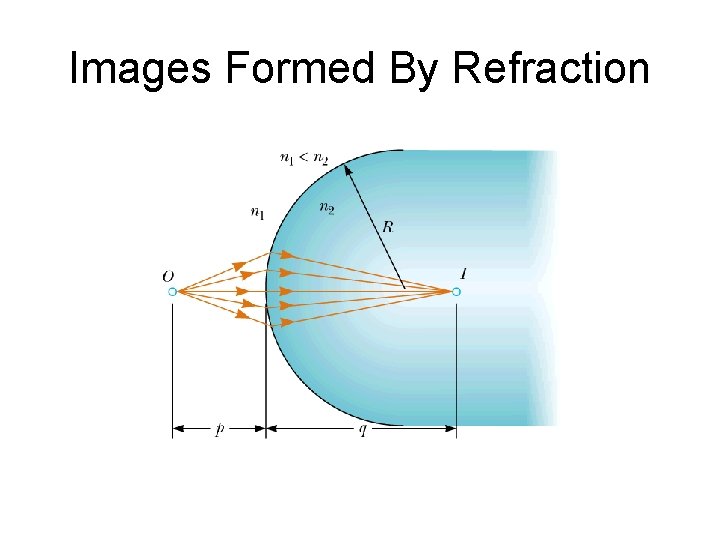 Images Formed By Refraction

$n_1 < n_2$

$n_1$

$n_2$

$R$

$O$

$I$

$p$

$q$